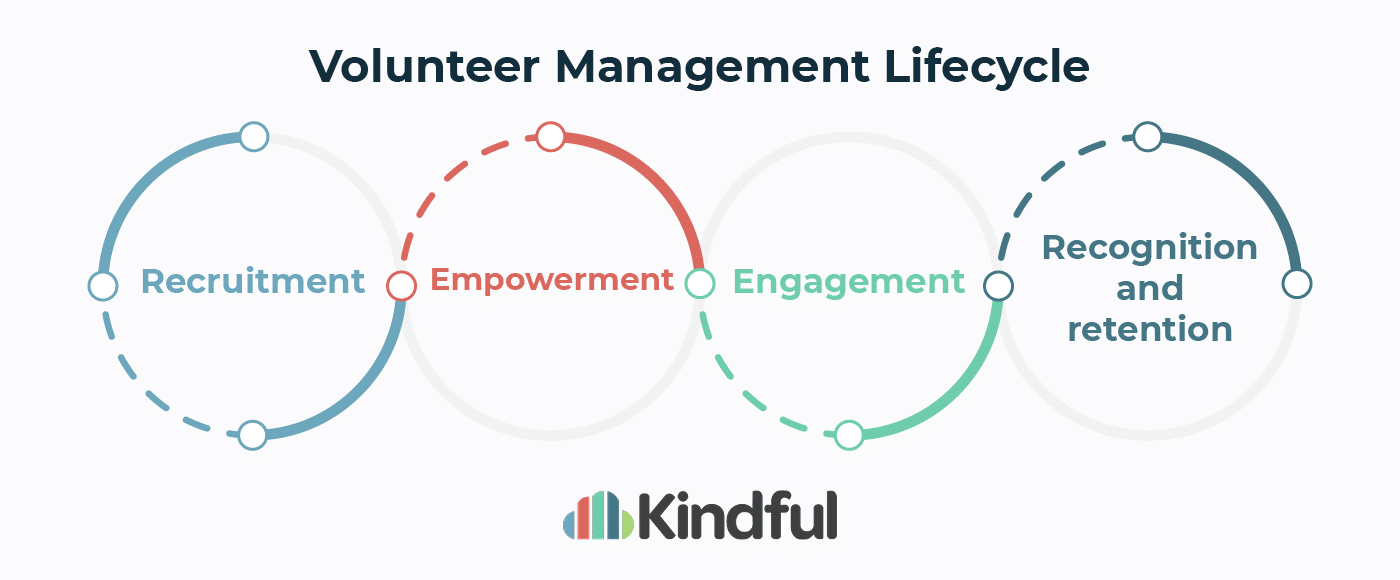 Volunteer Management Lifecycle

Recruitment

Empowerment

Engagement

Recognition and retention

Kindful